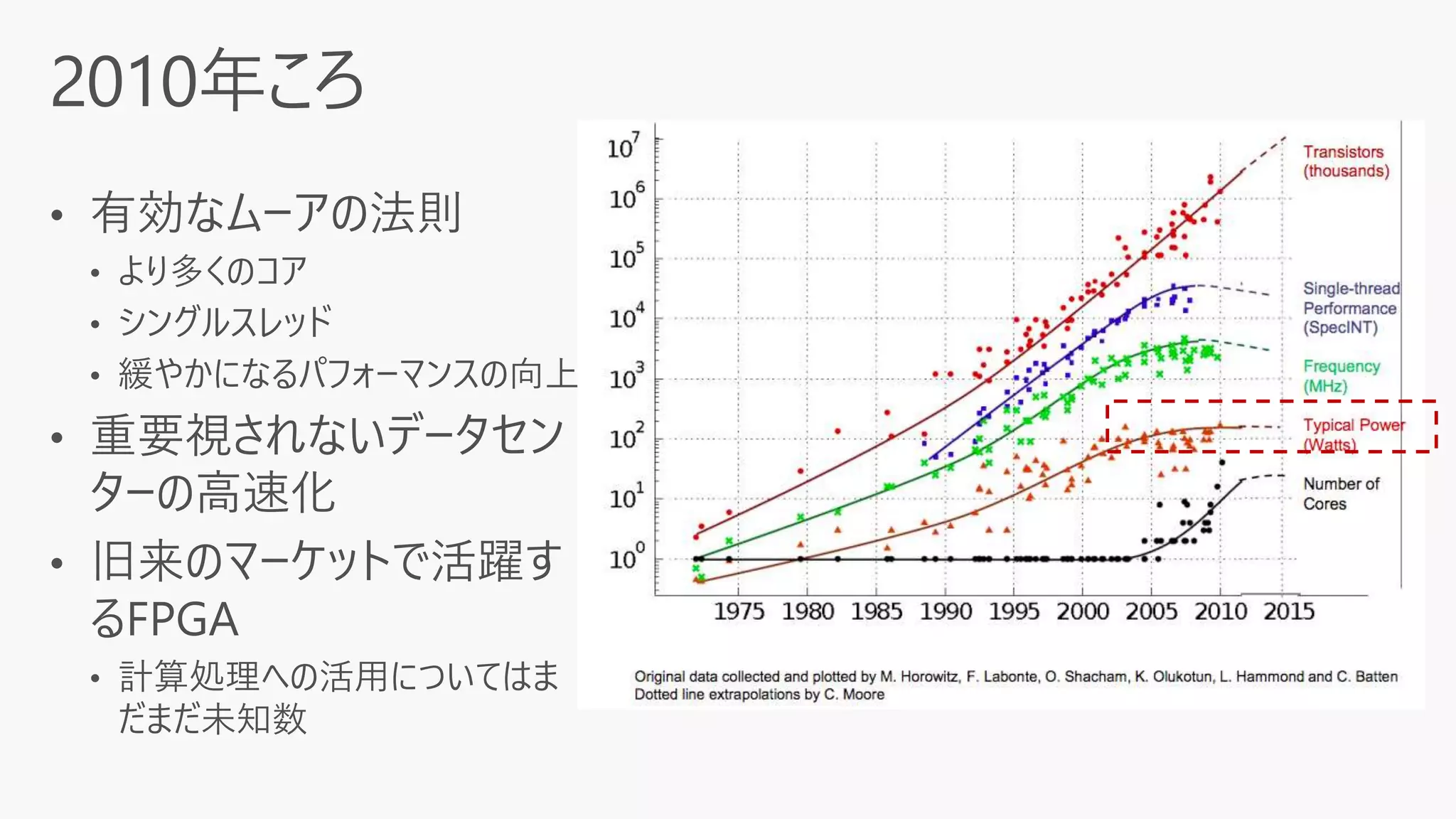 2010年ころ

• 有効なムーアの法則
  • より多くのコア
  • シングルスレッド
  • 緩やかになるパフォーマンスの向上
• 重要視されないデータセンターの高速化
• 旧来のマーケットで活躍するFPGA
  • 計算処理への活用についてはまだまだ未知数

$10^7$
$10^6$
$10^5$
$10^4$
$10^3$
$10^2$
$10^1$
$10^0$

1975 1980 1985 1990 1995 2000 2005 2010 2015

Transistors (thousands)
Single-thread Performance (SpecINT)
Frequency (MHz)
Typical Power (Watts)
Number of Cores

Original data collected and plotted by M. Horowitz, F. Labonte, O. Shacham, K. Olukotun, L. Hammond and C. Batten
Dotted line extrapolations by C. Moore